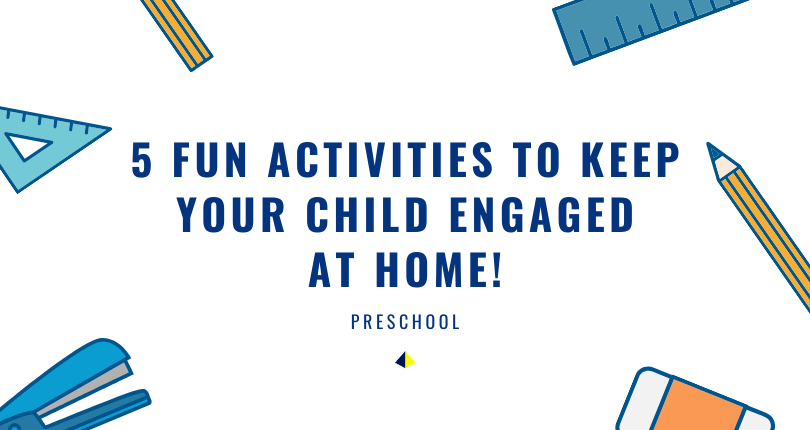 5 FUN ACTIVITIES TO KEEP YOUR CHILD ENGAGED AT HOME!

PRESCHOOL